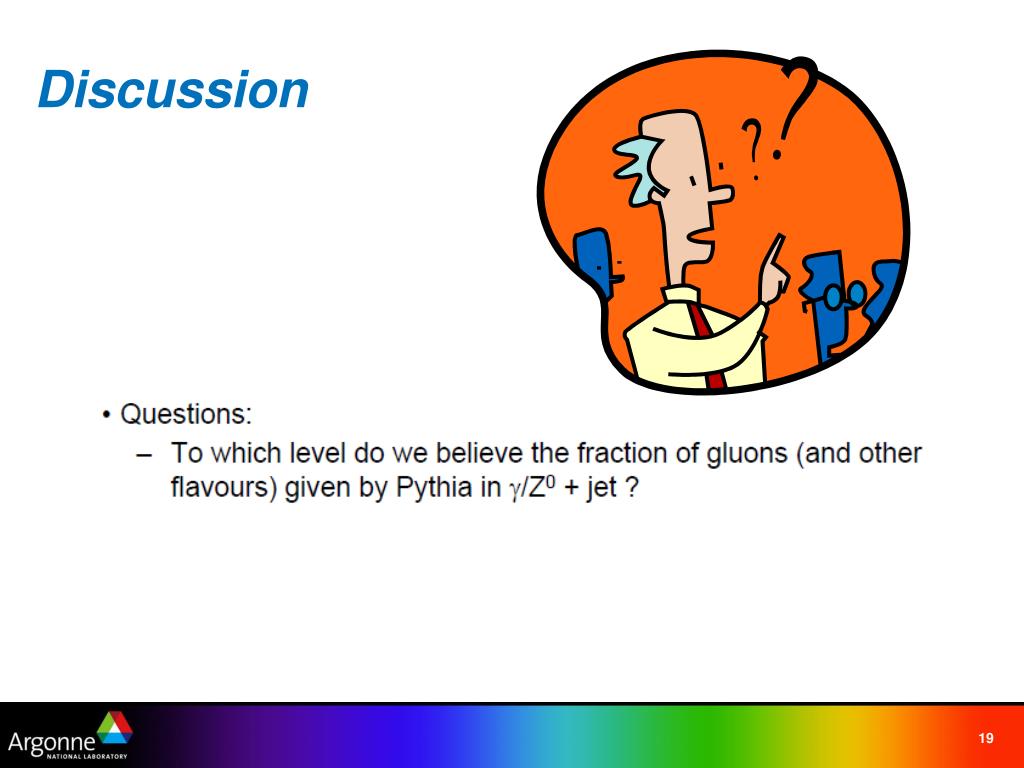 Discussion

?
?
?

• Questions:
– To which level do we believe the fraction of gluons (and other flavours) given by Pythia in $\gamma/Z^0$ + jet ?

Argonne NATIONAL LABORATORY

19